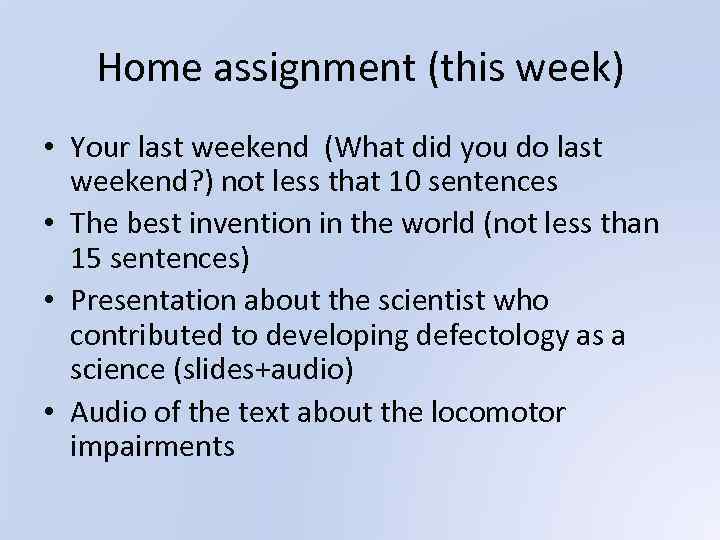 Home assignment (this week)

• Your last weekend  (What did you do last weekend?) not less that 10 sentences
• The best invention in the world (not less than 15 sentences)
• Presentation about the scientist who contributed to developing defectology as a science (slides+audio)
• Audio of the text about the locomotor impairments